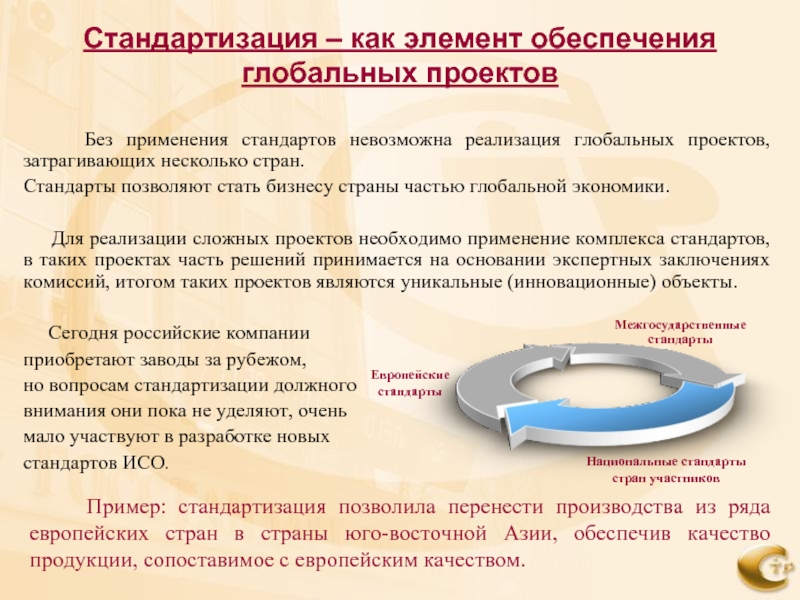 Стандартизация – как элемент обеспечения глобальных проектов

Без применения стандартов невозможна реализация глобальных проектов, затрагивающих несколько стран.

Стандарты позволяют стать бизнесу страны частью глобальной экономики.

Для реализации сложных проектов необходимо применение комплекса стандартов, в таких проектах часть решений принимается на основании экспертных заключениях комиссий, итогом таких проектов являются уникальные (инновационные) объекты.

Сегодня российские компании приобретают заводы за рубежом, но вопросам стандартизации должного внимания они пока не уделяют, очень мало участвуют в разработке новых стандартов ИСО.

Межгосударственные стандарты

Европейские стандарты

Национальные стандарты стран участников

Пример: стандартизация позволила перенести производства из ряда европейских стран в страны юго-восточной Азии, обеспечив качество продукции, сопоставимое с европейским качеством.

СТР